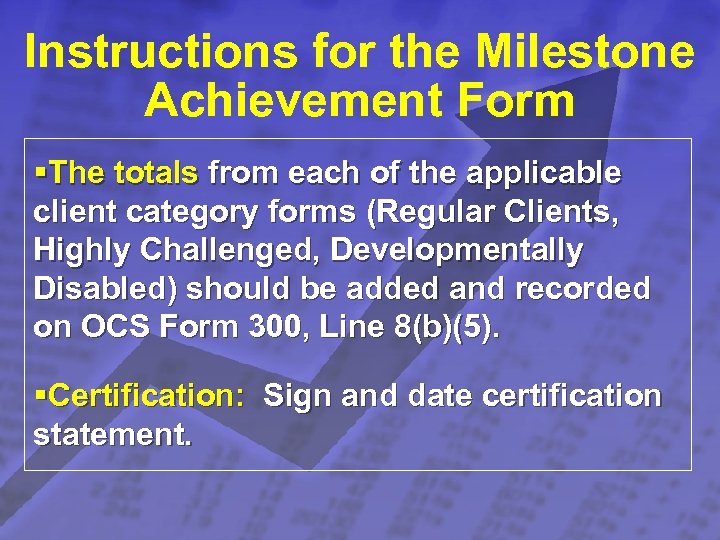 Instructions for the Milestone Achievement Form

▪The totals from each of the applicable client category forms (Regular Clients, Highly Challenged, Developmentally Disabled) should be added and recorded on OCS Form 300, Line 8(b)(5).

▪Certification: Sign and date certification statement.